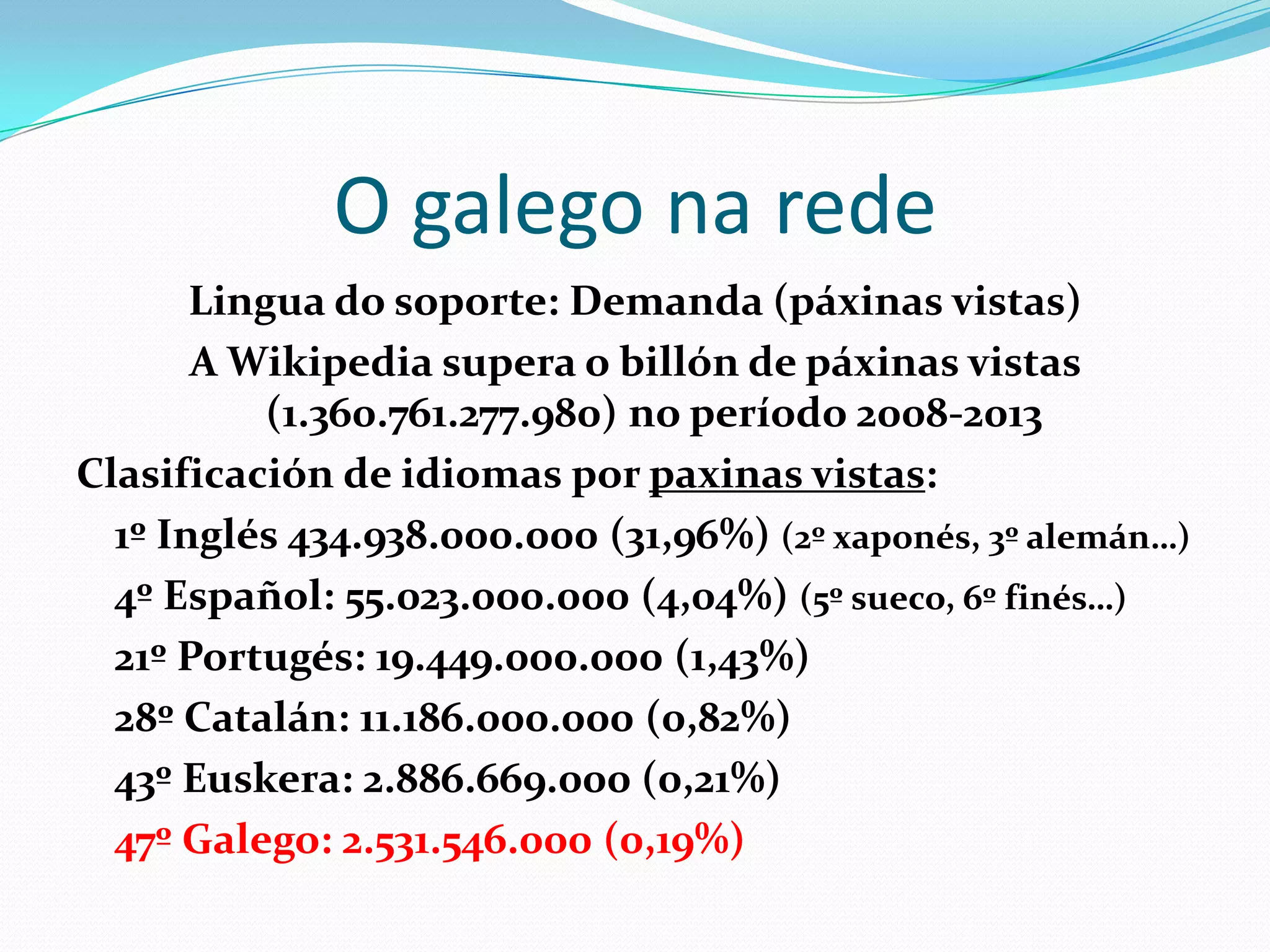 O galego na rede

Lingua do soporte: Demanda (páxinas vistas)

A Wikipedia supera o billón de páxinas vistas (1.360.761.277.980) no período 2008-2013

Clasificación de idiomas por paxinas vistas:

1º Inglés 434.938.000.000 (31,96%) (2º xaponés, 3º alemán…)

4º Español: 55.023.000.000 (4,04%) (5º sueco, 6º finés…)

21º Portugés: 19.449.000.000 (1,43%)

28º Catalán: 11.186.000.000 (0,82%)

43º Euskera: 2.886.669.000 (0,21%)

47º Galego: 2.531.546.000 (0,19%)